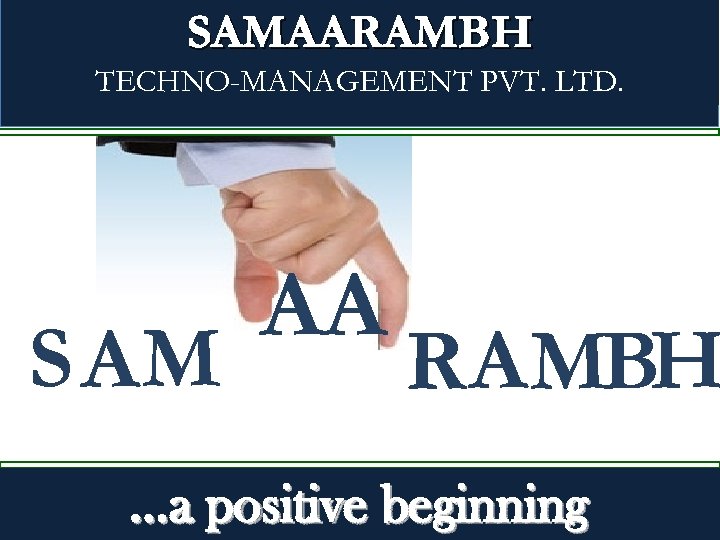 SAMAARAMBH
TECHNO-MANAGEMENT PVT. LTD.

SAM AA RAMBH

...a positive beginning